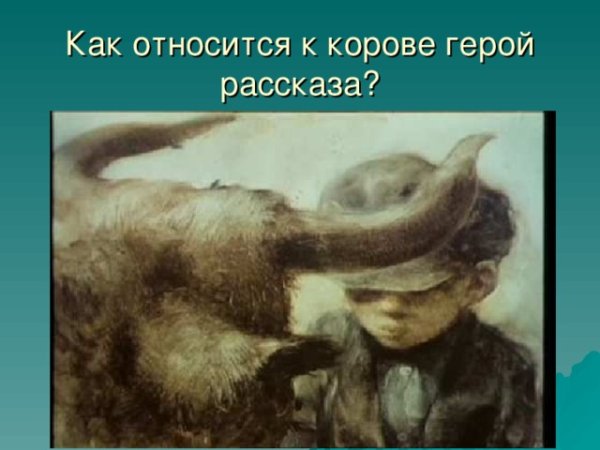 Как относится к корове герой рассказа?